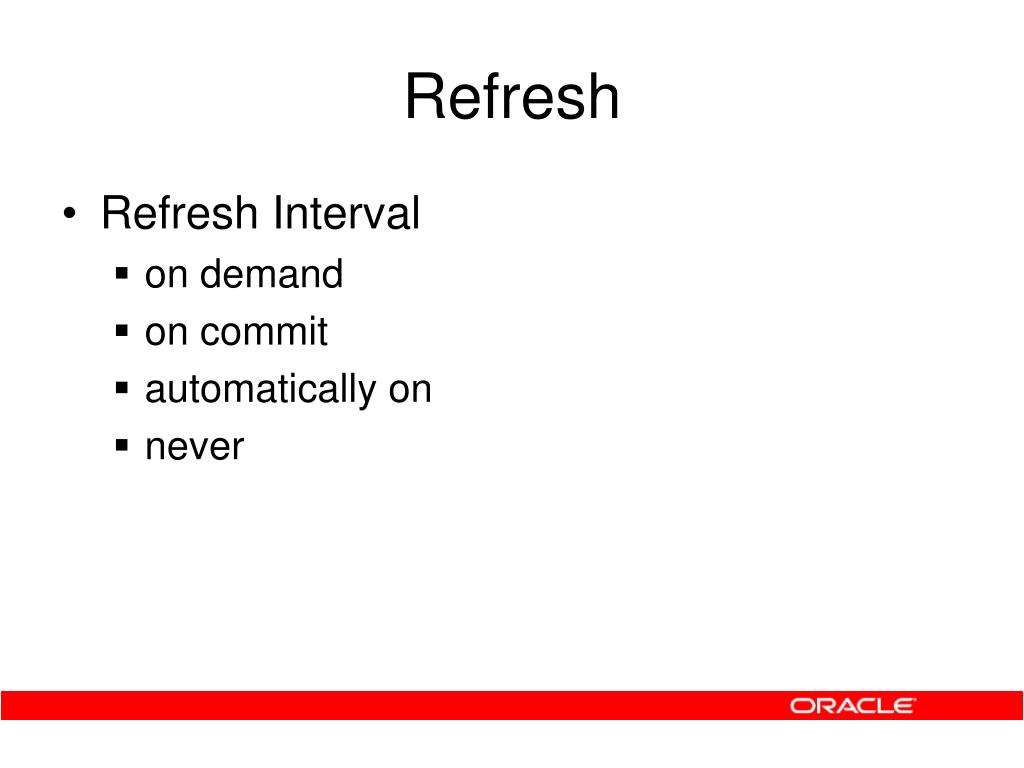 Refresh

• Refresh Interval
 ▪ on demand
 ▪ on commit
 ▪ automatically on
 ▪ never

ORACLE